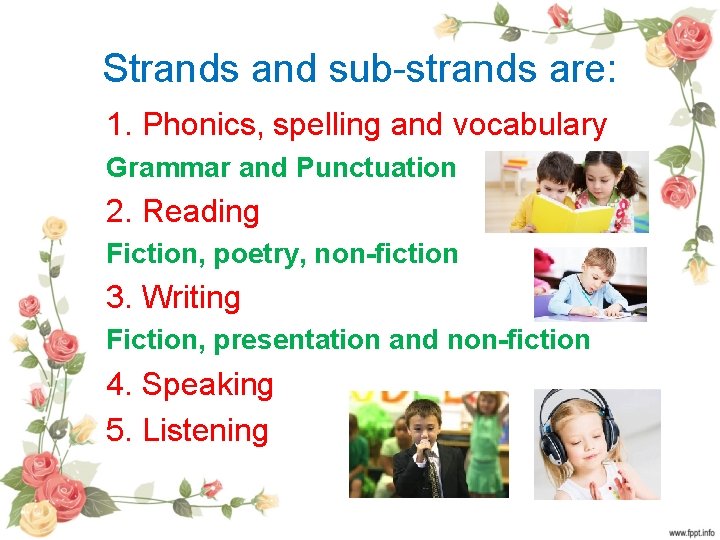 Strands and sub-strands are:

1. Phonics, spelling and vocabulary

Grammar and Punctuation

2. Reading

Fiction, poetry, non-fiction

3. Writing

Fiction, presentation and non-fiction

4. Speaking

5. Listening

www.fppt.info